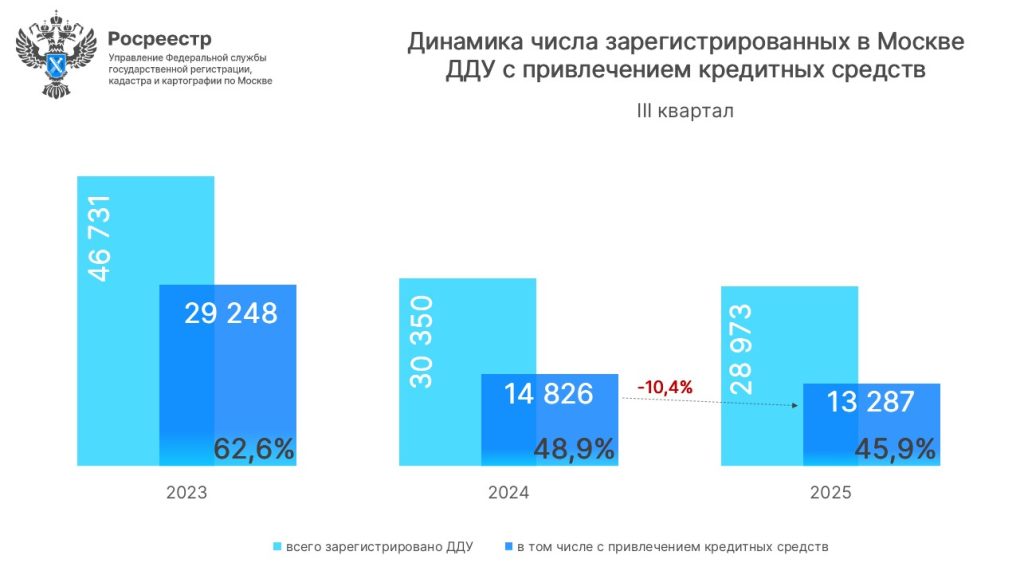 Росреестр
Управление Федеральной службы государственной регистрации, кадастра и картографии по Москве

Динамика числа зарегистрированных в Москве ДДУ с привлечением кредитных средств

III квартал

46 731
29 248
62,6%
2023

30 350
14 826
48,9%
2024

-10,4%

28 973
13 287
45,9%
2025

всего зарегистрировано ДДУ
в том числе с привлечением кредитных средств